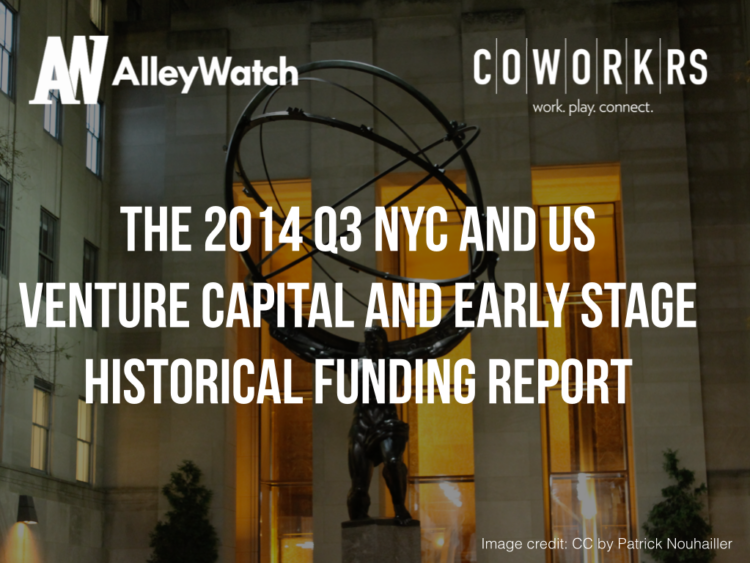 AW AlleyWatch

COWORKRS
work. play. connect.

THE 2014 Q3 NYC AND US VENTURE CAPITAL AND EARLY STAGE HISTORICAL FUNDING REPORT

Image credit: CC by Patrick Nouhailler